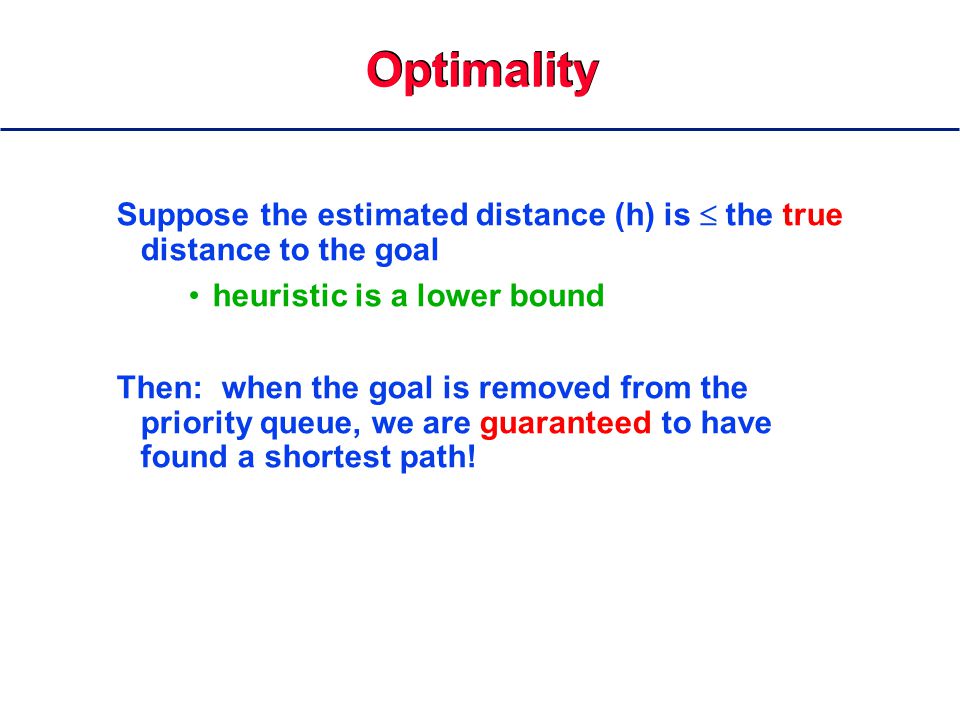 Optimality

Suppose the estimated distance (h) is $\leq$ the true distance to the goal

• heuristic is a lower bound

Then: when the goal is removed from the priority queue, we are guaranteed to have found a shortest path!